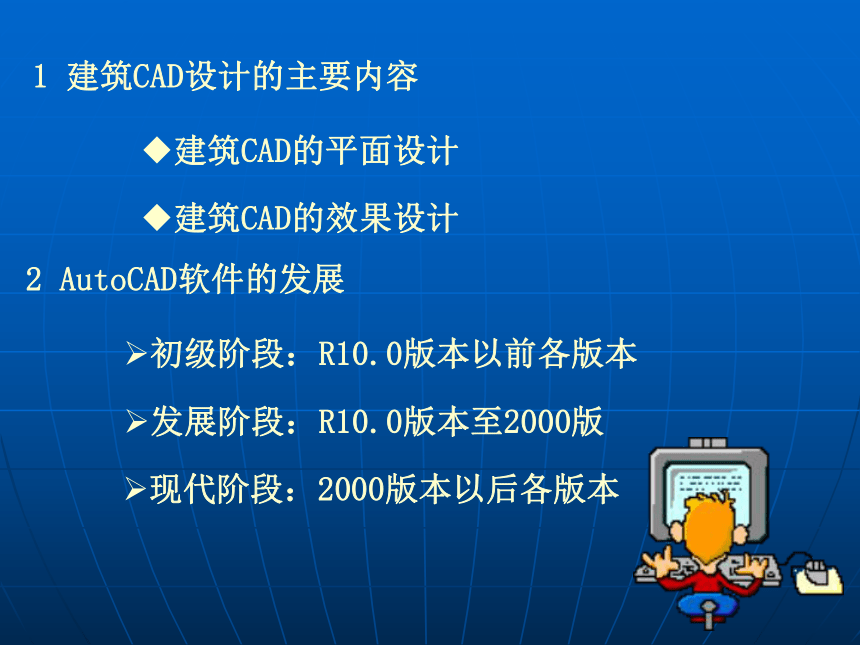 1 建筑CAD设计的主要内容

◆建筑CAD的平面设计

◆建筑CAD的效果设计

2 AutoCAD软件的发展

➢初级阶段：R10.0版本以前各版本

➢发展阶段：R10.0版本至2000版

➢现代阶段：2000版本以后各版本